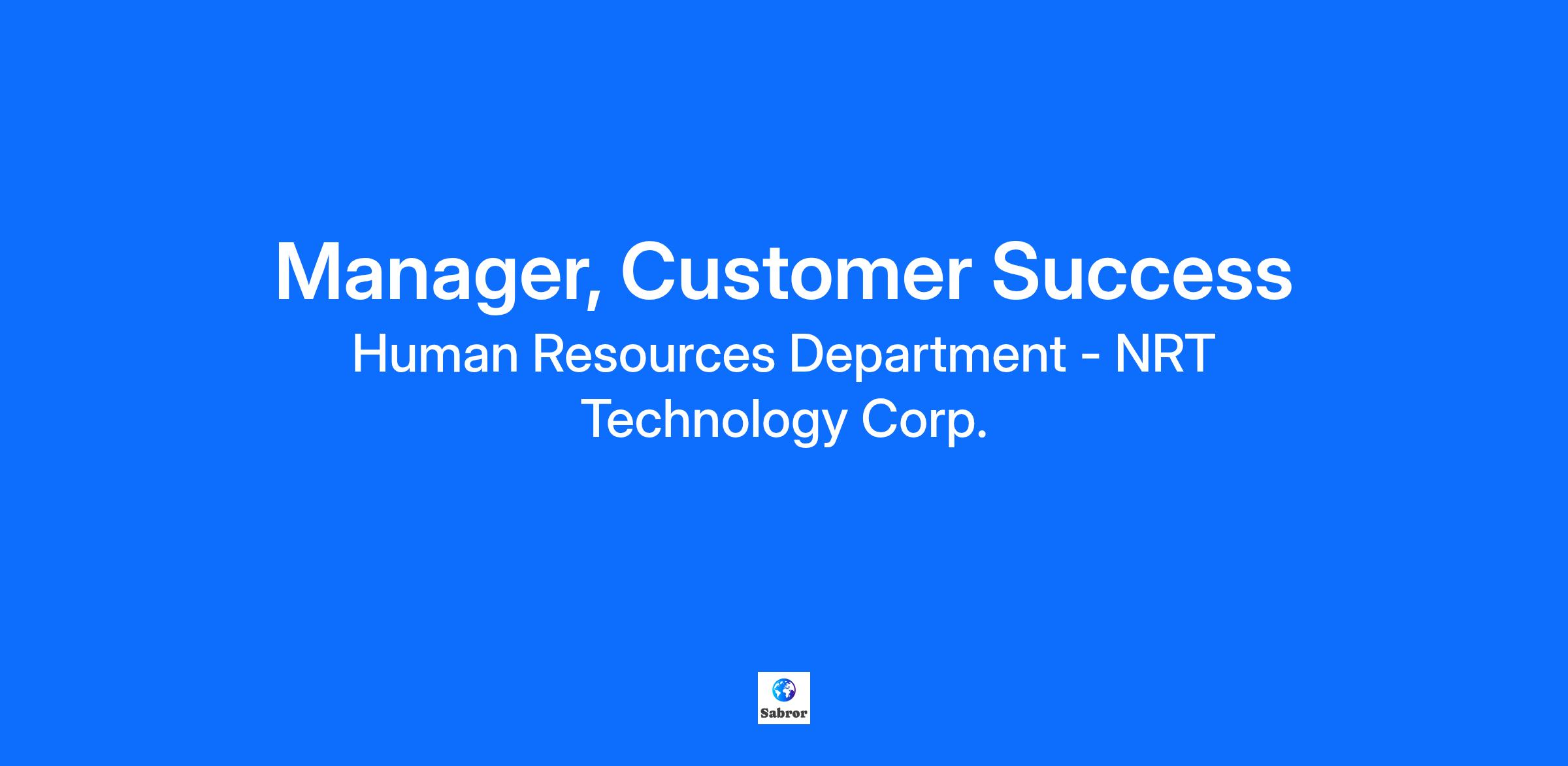 Manager, Customer Success

Human Resources Department - NRT Technology Corp.

Sabror